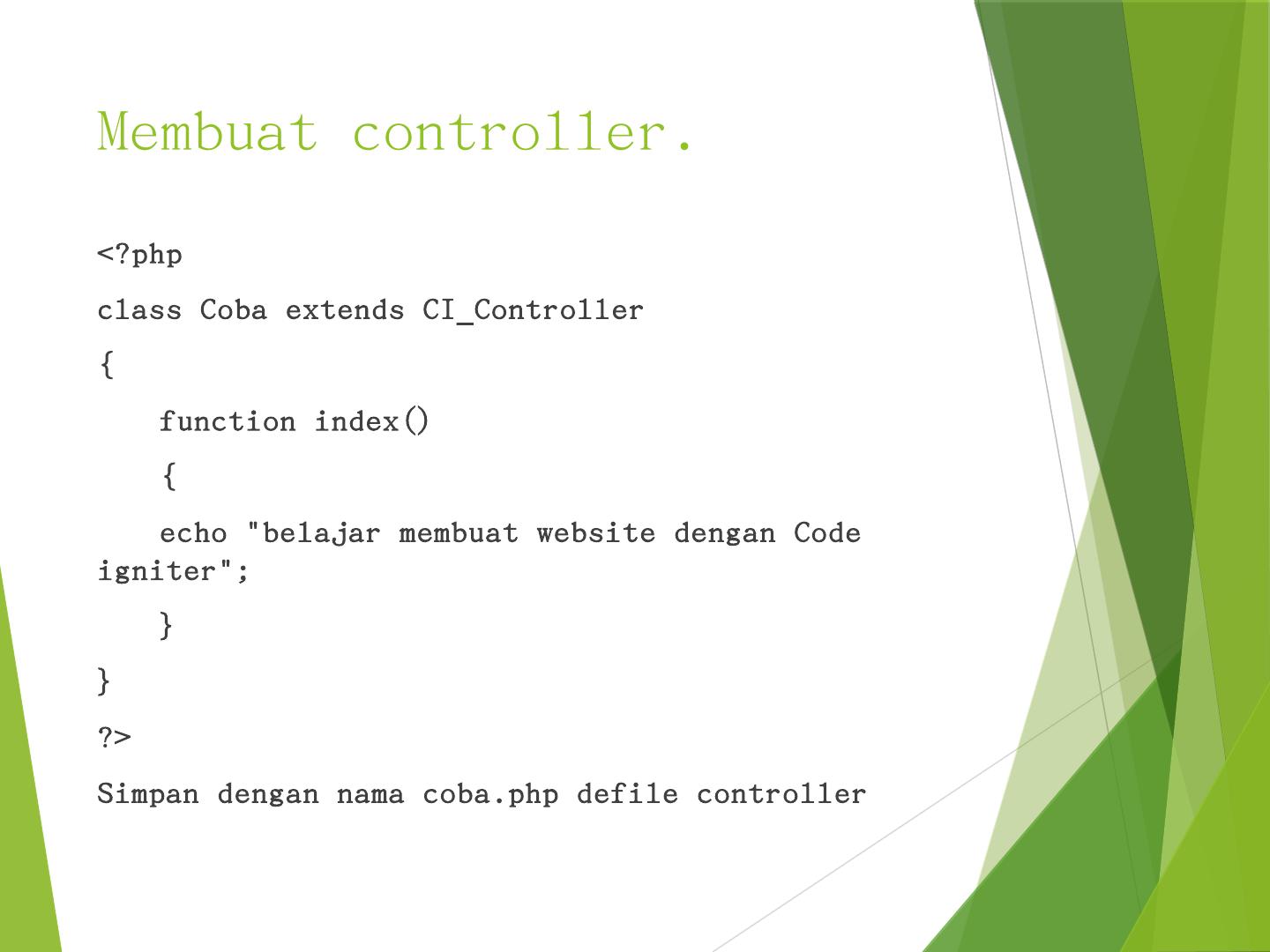 Membuat controller.

<?php

class Coba extends CI_Controller

{

function index()

{

echo "belajar membuat website dengan Code igniter";

}

}

?>

Simpan dengan nama coba.php defile controller